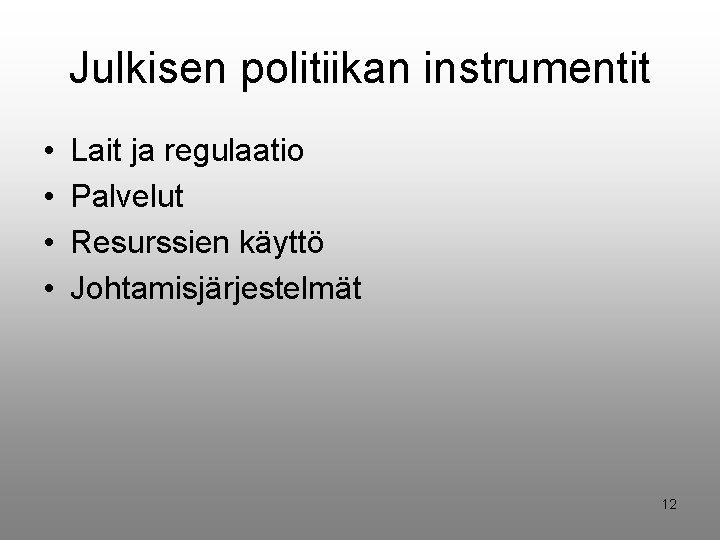 Julkisen politiikan instrumentit

• Lait ja regulaatio
• Palvelut
• Resurssien käyttö
• Johtamisjärjestelmät

12